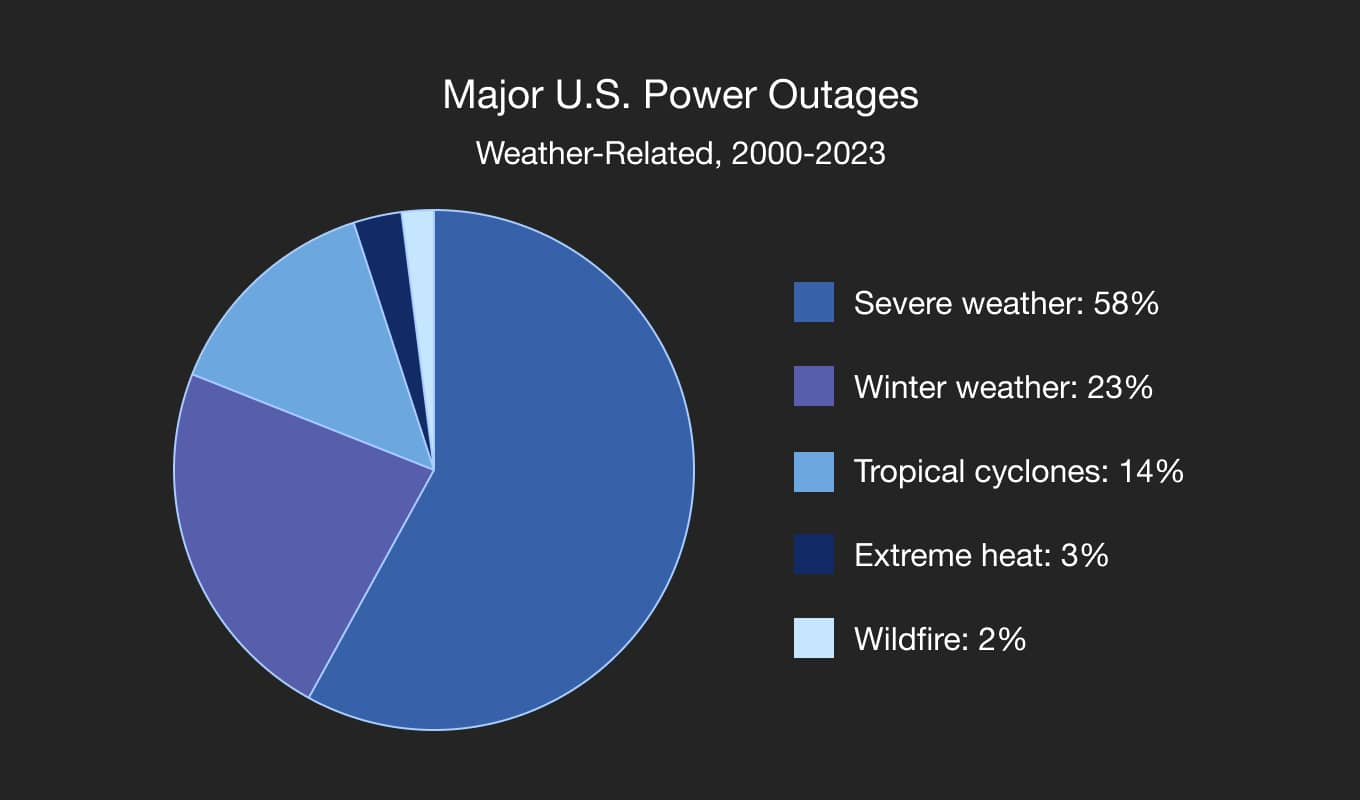 Major U.S. Power Outages
Weather-Related, 2000-2023

Severe weather: 58%
Winter weather: 23%
Tropical cyclones: 14%
Extreme heat: 3%
Wildfire: 2%